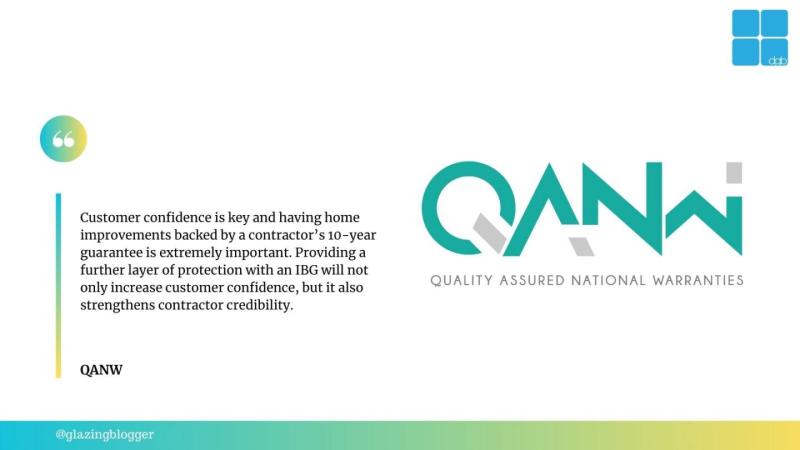 dgb

“

Customer confidence is key and having home improvements backed by a contractor’s 10-year guarantee is extremely important. Providing a further layer of protection with an IBG will not only increase customer confidence, but it also strengthens contractor credibility.

QANW

QANW

QUALITY ASSURED NATIONAL WARRANTIES

@glazingblogger